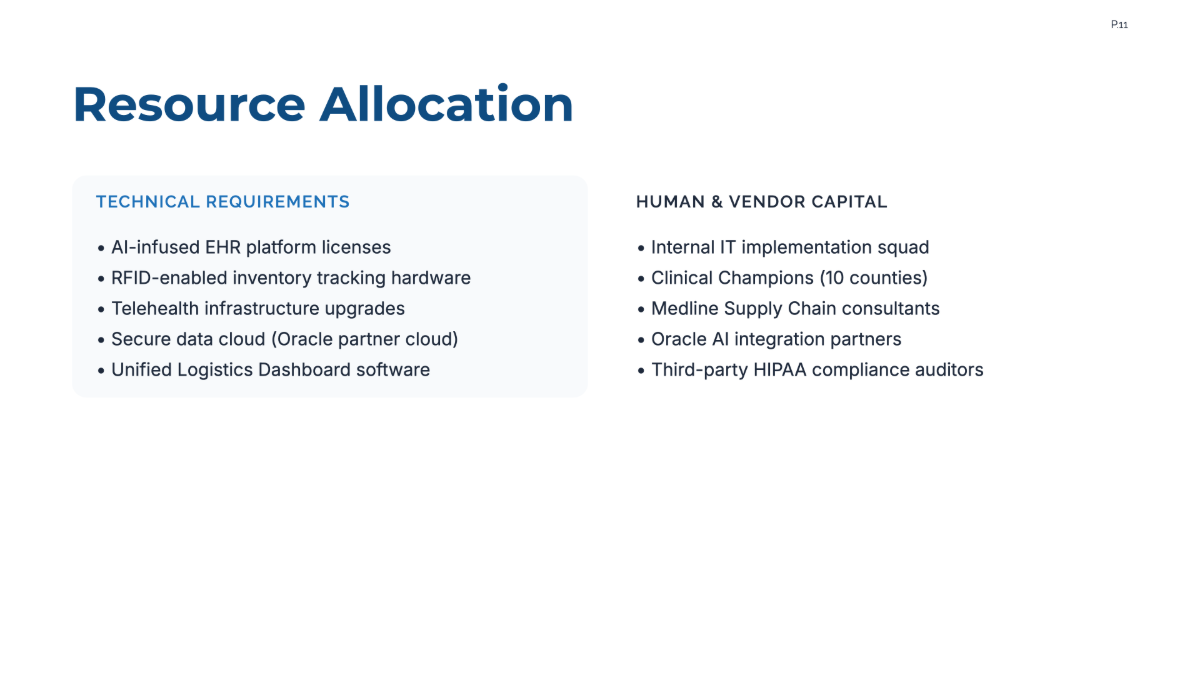 P.11

Resource Allocation

TECHNICAL REQUIREMENTS

• AI-infused EHR platform licenses
• RFID-enabled inventory tracking hardware
• Telehealth infrastructure upgrades
• Secure data cloud (Oracle partner cloud)
• Unified Logistics Dashboard software

HUMAN & VENDOR CAPITAL

• Internal IT implementation squad
• Clinical Champions (10 counties)
• Medline Supply Chain consultants
• Oracle AI integration partners
• Third-party HIPAA compliance auditors